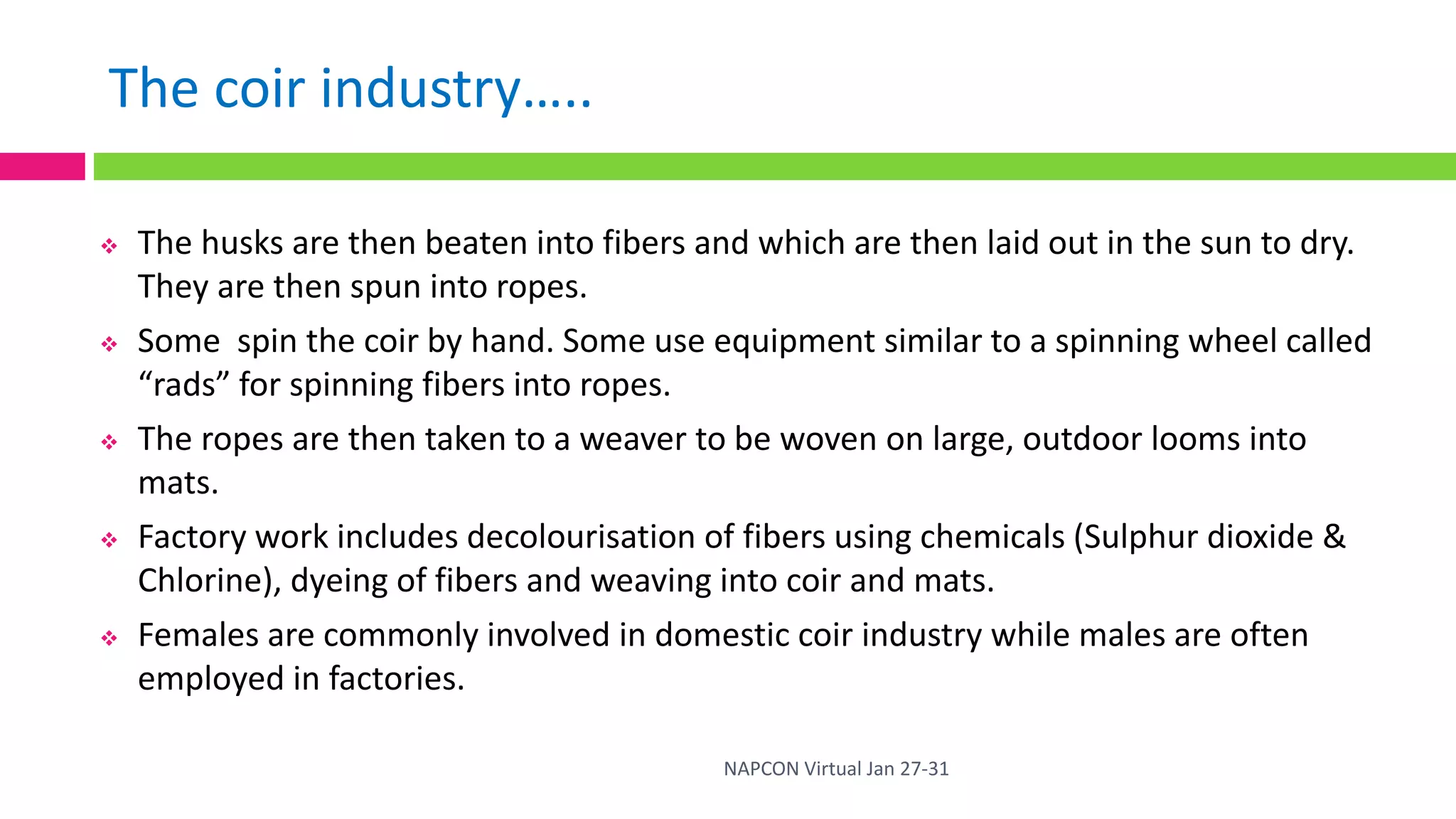 The coir industry…..

❖ The husks are then beaten into fibers and which are then laid out in the sun to dry. They are then spun into ropes.

❖ Some  spin the coir by hand. Some use equipment similar to a spinning wheel called “rads” for spinning fibers into ropes.

❖ The ropes are then taken to a weaver to be woven on large, outdoor looms into mats.

❖ Factory work includes decolourisation of fibers using chemicals (Sulphur dioxide & Chlorine), dyeing of fibers and weaving into coir and mats.

❖ Females are commonly involved in domestic coir industry while males are often employed in factories.

NAPCON Virtual Jan 27-31